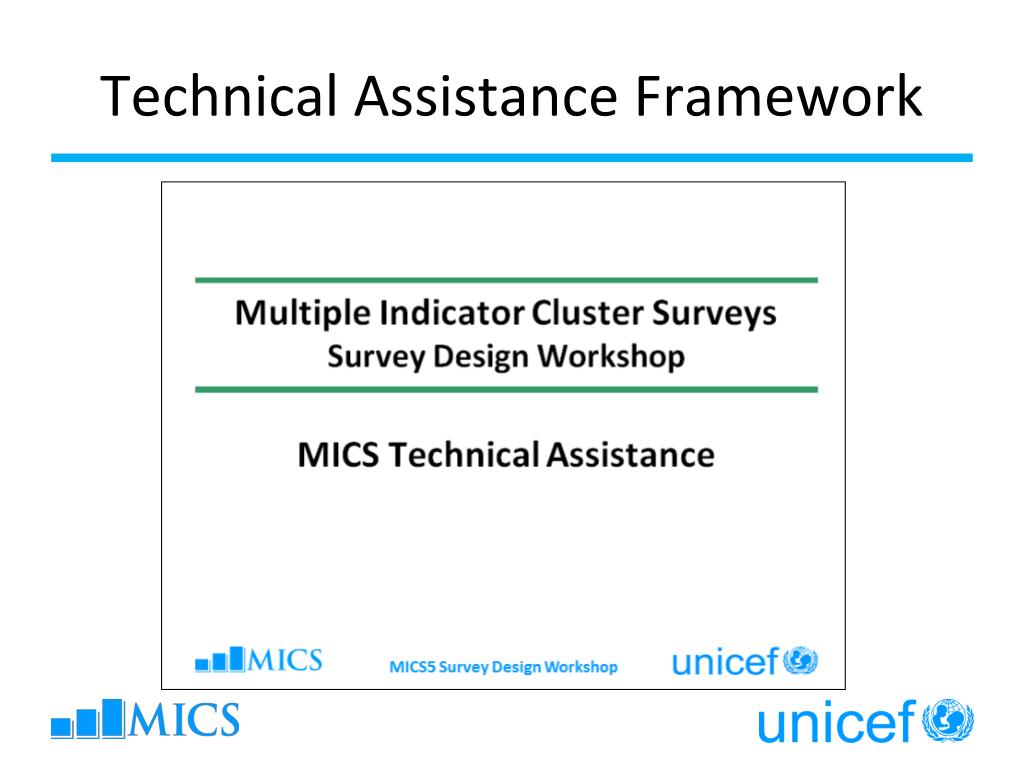 Technical Assistance Framework

Multiple Indicator Cluster Surveys
Survey Design Workshop

MICS Technical Assistance

MICS

MICS5 Survey Design Workshop

unicef

MICS

unicef